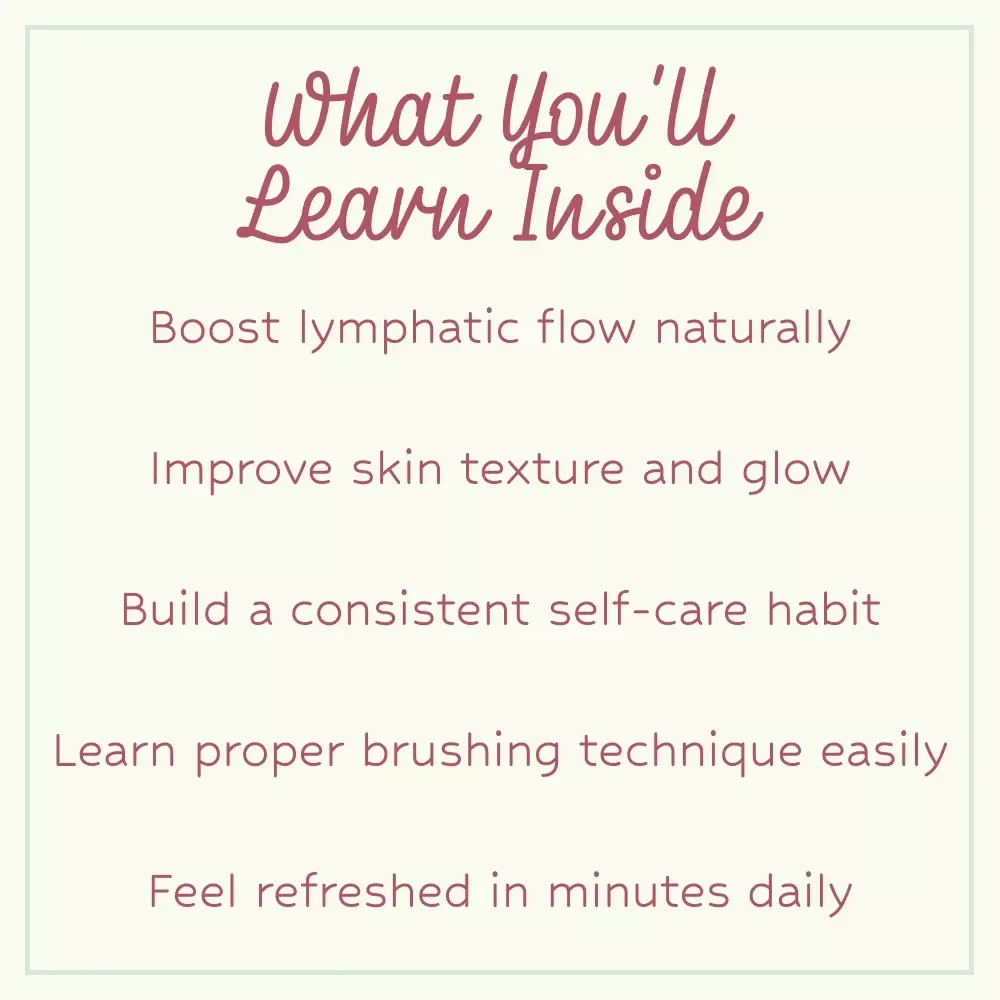 What You'll Learn Inside

Boost lymphatic flow naturally

Improve skin texture and glow

Build a consistent self-care habit

Learn proper brushing technique easily

Feel refreshed in minutes daily